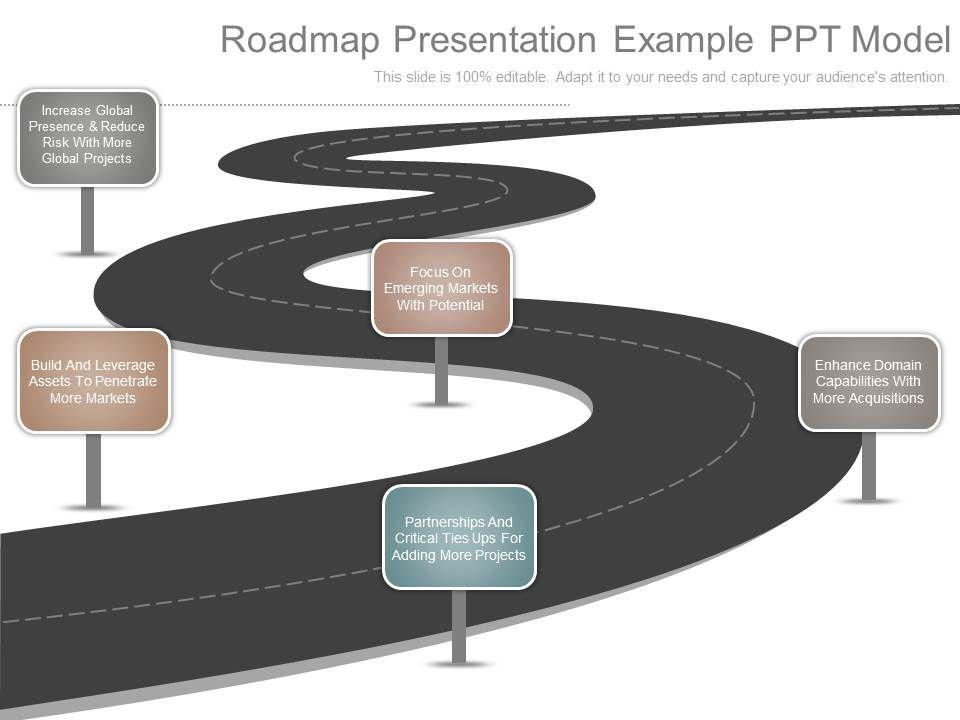 Roadmap Presentation Example PPT Model

This slide is 100% editable. Adapt it to your needs and capture your audience's attention.

Increase Global Presence & Reduce Risk With More Global Projects

Focus On Emerging Markets With Potential

Build And Leverage Assets To Penetrate More Markets

Enhance Domain Capabilities With More Acquisitions

Partnerships And Critical Ties Ups For Adding More Projects